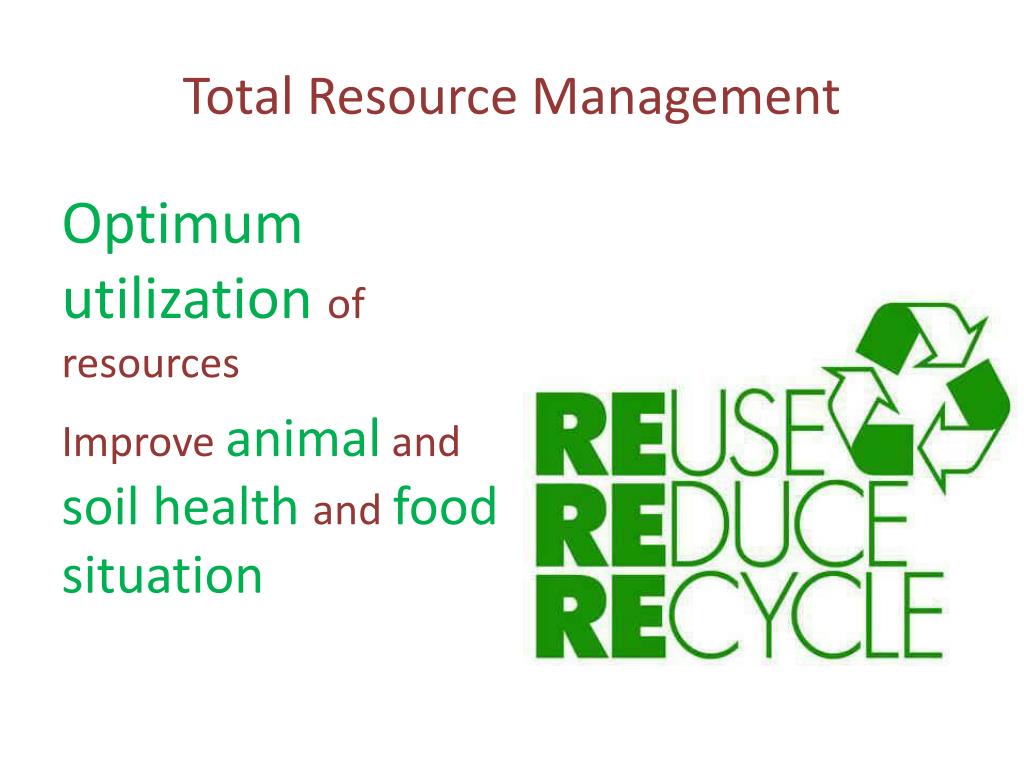 Total Resource Management

Optimum utilization of resources

Improve animal and soil health and food situation

REUSE
REDUCE
RECYCLE